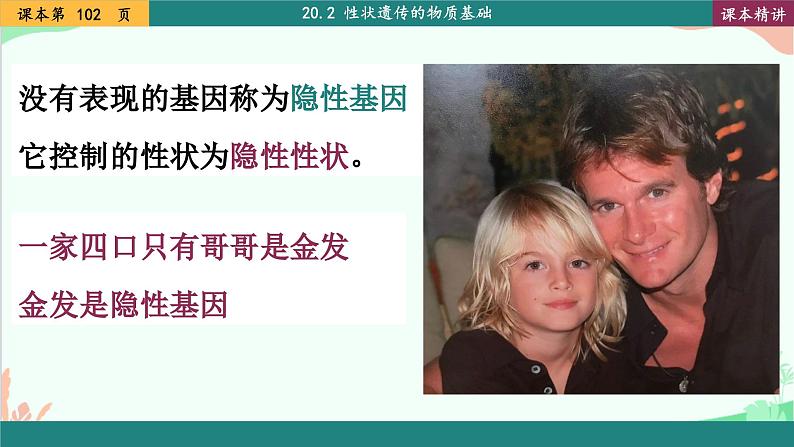 课本第 102 页

20.2 性状遗传的物质基础

课本精讲

没有表现的基因称为隐性基因

它控制的性状为隐性性状。

一家四口只有哥哥是金发

金发是隐性基因